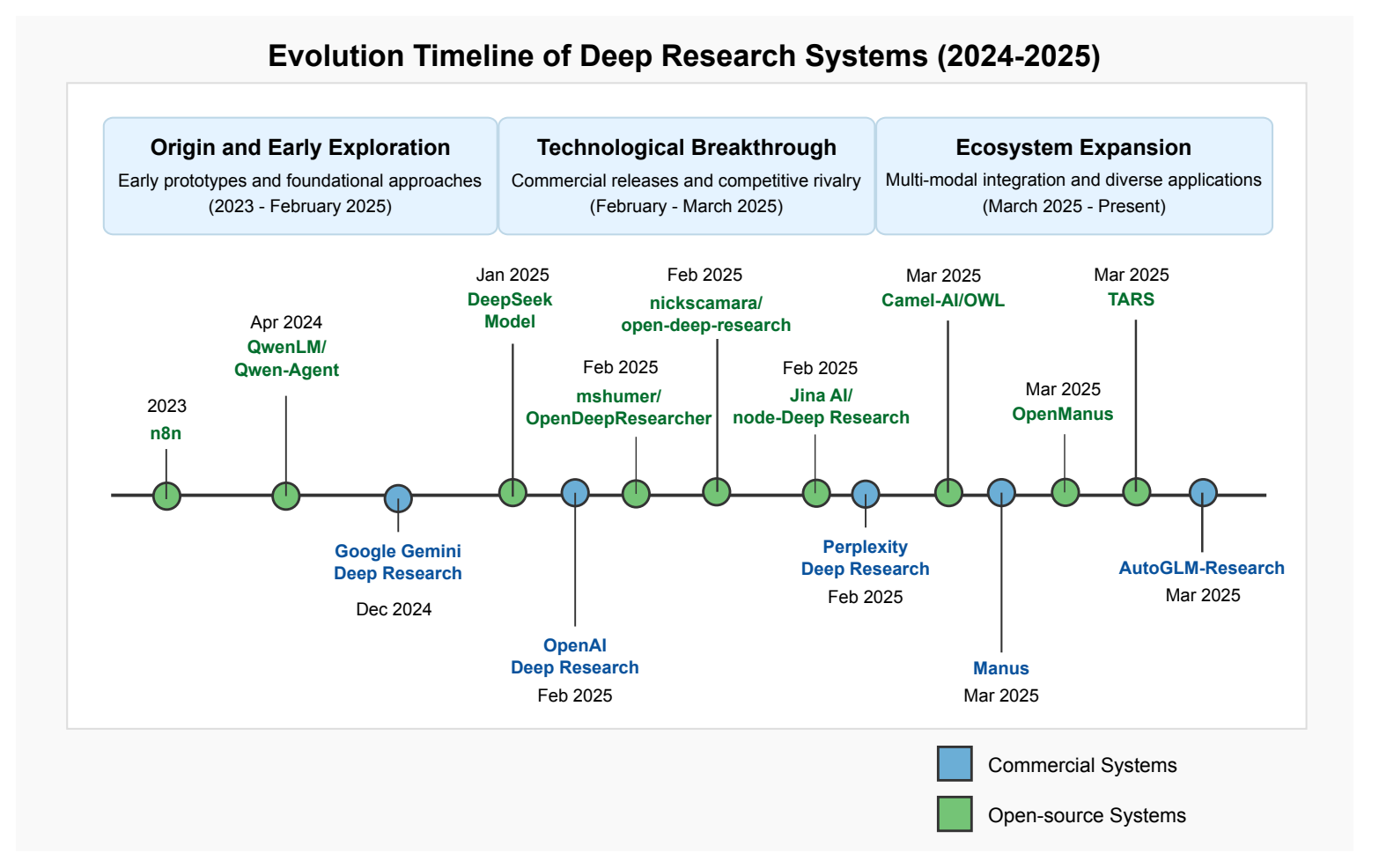 Evolution Timeline of Deep Research Systems (2024-2025)

Origin and Early Exploration
Early prototypes and foundational approaches
(2023 - February 2025)

Technological Breakthrough
Commercial releases and competitive rivalry
(February - March 2025)

Ecosystem Expansion
Multi-modal integration and diverse applications
(March 2025 - Present)

2023
n8n

Apr 2024
QwenLM/
Qwen-Agent

Google Gemini
Deep Research
Dec 2024

Jan 2025
DeepSeek
Model

OpenAI
Deep Research
Feb 2025

Feb 2025
mshumer/
OpenDeepResearcher

Feb 2025
nickscamara/
open-deep-research

Feb 2025
Jina AI/
node-Deep Research

Perplexity
Deep Research
Feb 2025

Mar 2025
Camel-AI/OWL

Manus
Mar 2025

Mar 2025
OpenManus

Mar 2025
TARS

AutoGLM-Research
Mar 2025

Commercial Systems
Open-source Systems